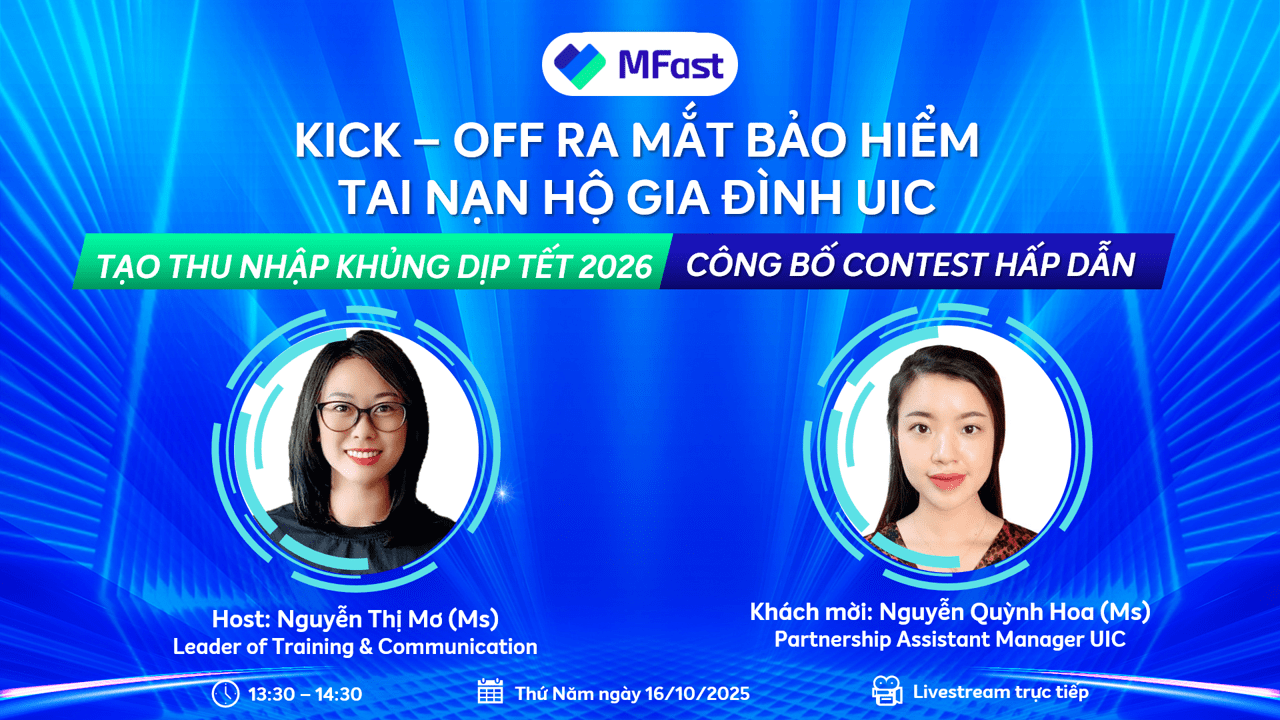 MFast

KICK – OFF RA MẮT BẢO HIỂM TAI NẠN HỘ GIA ĐÌNH UIC

TẠO THU NHẬP KHỦNG DỊP TẾT 2026

CÔNG BỐ CONTEST HẤP DẪN

Host: Nguyễn Thị Mơ (Ms)
Leader of Training & Communication

Khách mời: Nguyễn Quỳnh Hoa (Ms)
Partnership Assistant Manager UIC

13:30 – 14:30

Thứ Năm ngày 16/10/2025

Livestream trực tiếp